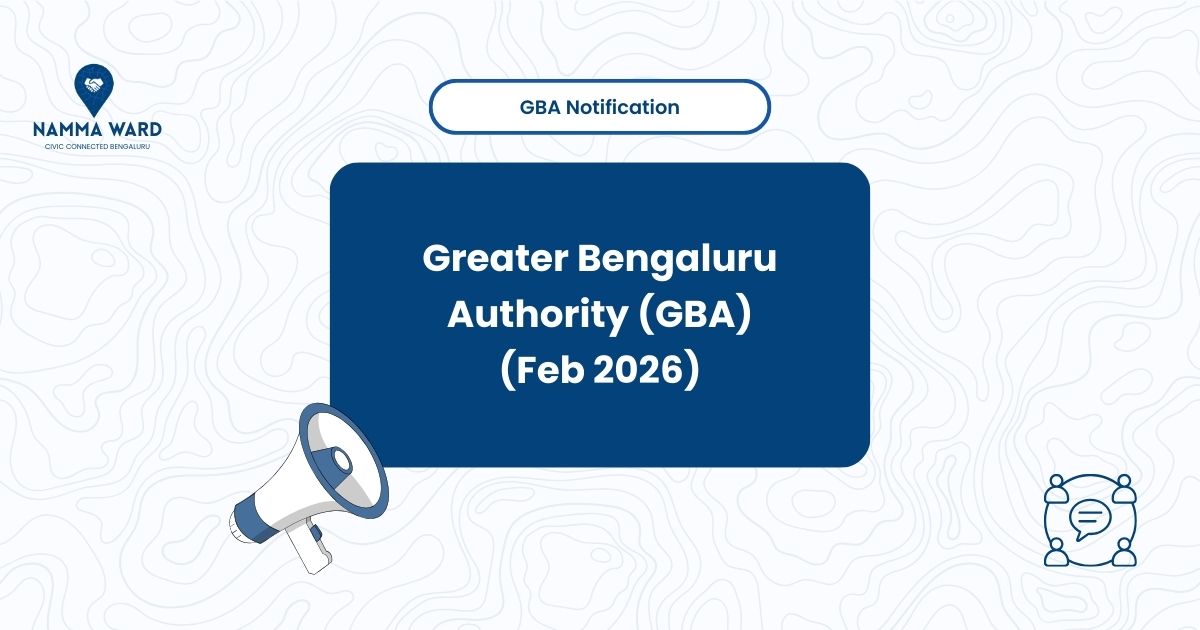 NAMMA WARD
CIVIC CONNECTED BENGALURU

GBA Notification

Greater Bengaluru Authority (GBA) (Feb 2026)